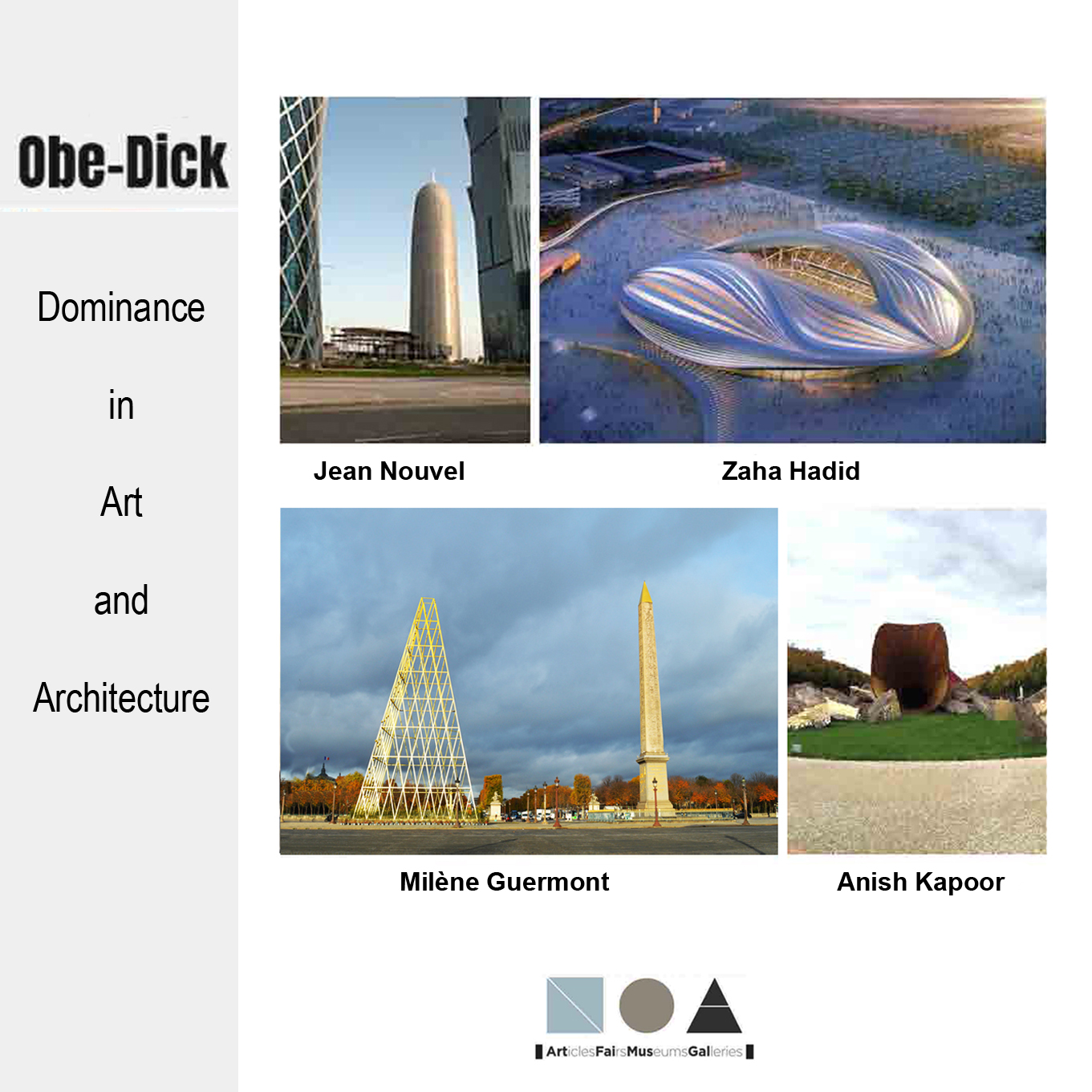 Obe-Dick

Dominance

in

Art

and

Architecture

Jean Nouvel

Zaha Hadid

Milène Guermont

Anish Kapoor

ArticlesFairsMuseumsGalleries